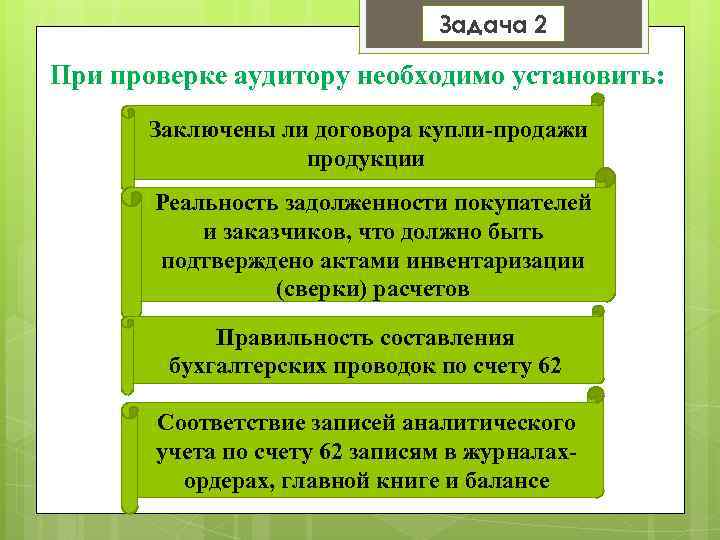 Задача 2

При проверке аудитору необходимо установить:

Заключены ли договора купли-продажи продукции

Реальность задолженности покупателей и заказчиков, что должно быть подтверждено актами инвентаризации (сверки) расчетов

Правильность составления бухгалтерских проводок по счету 62

Соответствие записей аналитического учета по счету 62 записям в журналах-ордерах, главной книге и балансе